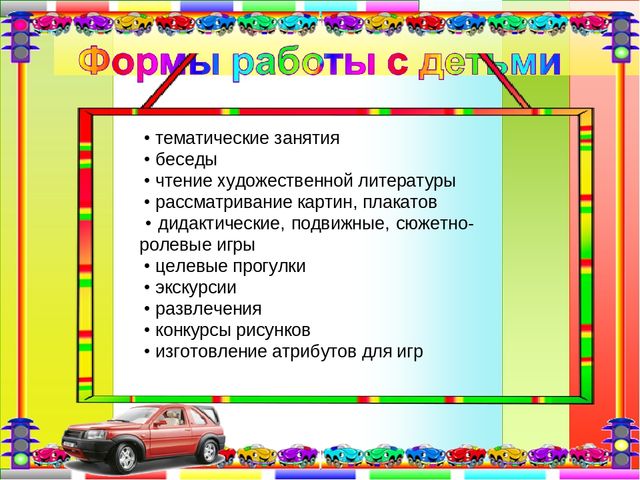 Формы работы с детьми

• тематические занятия
• беседы
• чтение художественной литературы
• рассматривание картин, плакатов
• дидактические, подвижные, сюжетно-ролевые игры
• целевые прогулки
• экскурсии
• развлечения
• конкурсы рисунков
• изготовление атрибутов для игр